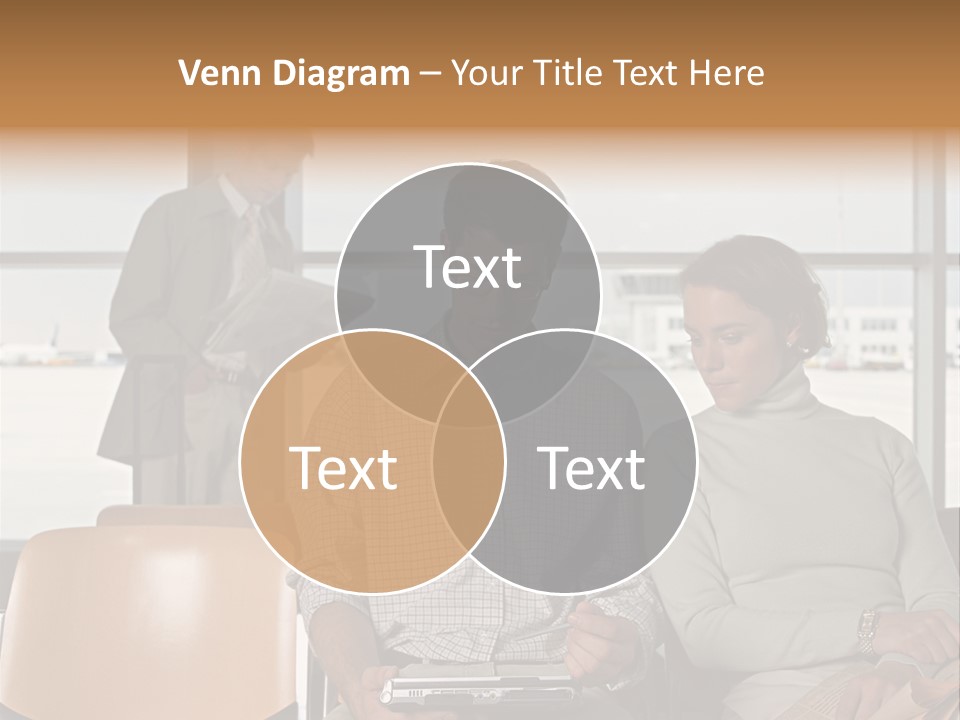 Venn Diagram – Your Title Text Here

Text

Text

Text